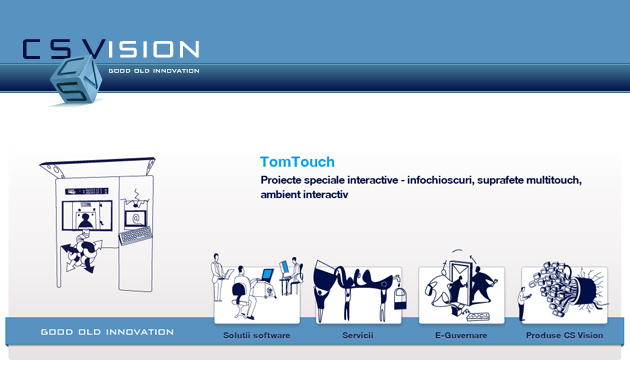 CS VISION
GOOD OLD INNOVATION

TomTouch
Proiecte speciale interactive - infochioscuri, suprafete multitouch, ambient interactiv

GOOD OLD INNOVATION
Solutii software
Servicii
E-Guvernare
Produse CS Vision